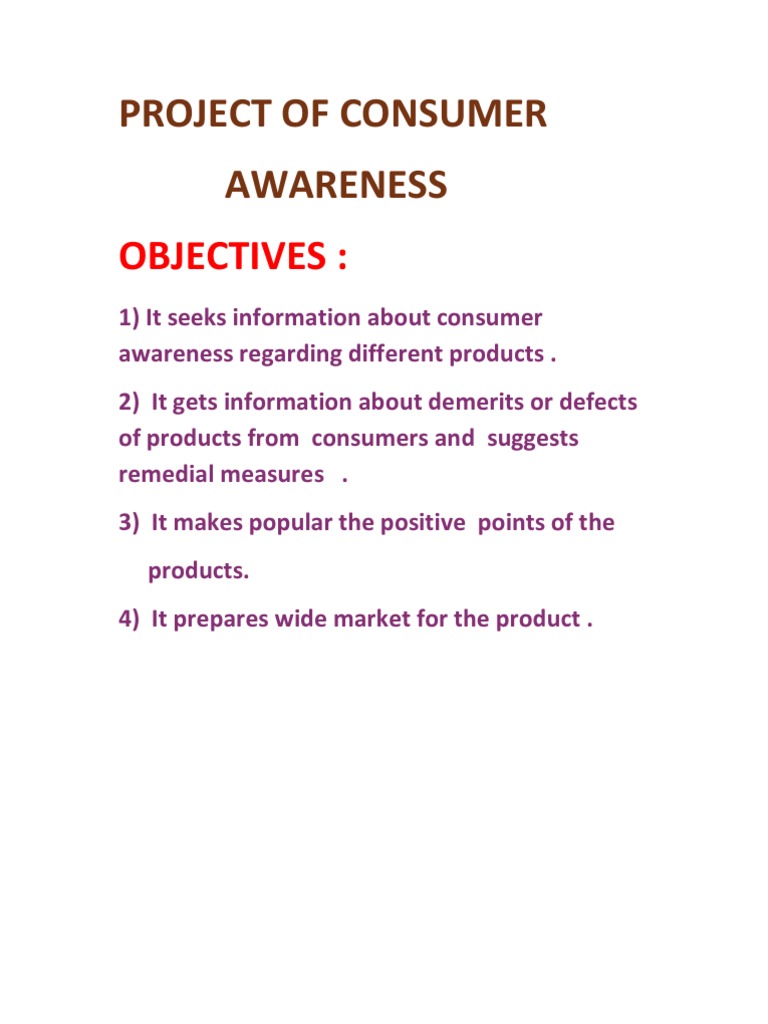 PROJECT OF CONSUMER AWARENESS

OBJECTIVES :

1) It seeks information about consumer awareness regarding different products .

2) It gets information about demerits or defects of products from consumers and suggests remedial measures .

3) It makes popular the positive points of the products.

4) It prepares wide market for the product .